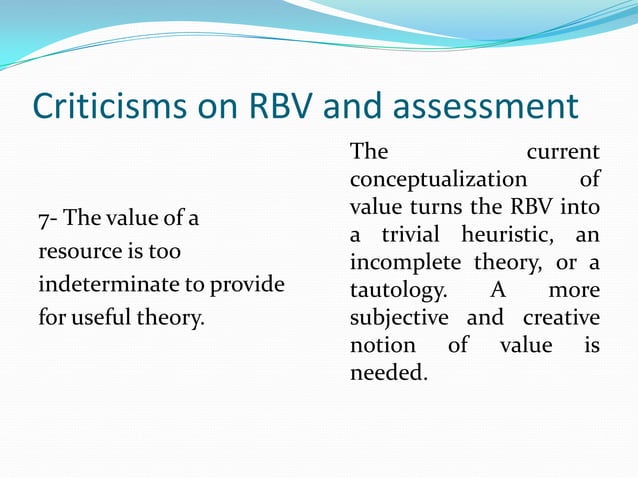 Criticisms on RBV and assessment

7- The value of a resource is too indeterminate to provide for useful theory.

The current conceptualization of value turns the RBV into a trivial heuristic, an incomplete theory, or a tautology. A more subjective and creative notion of value is needed.